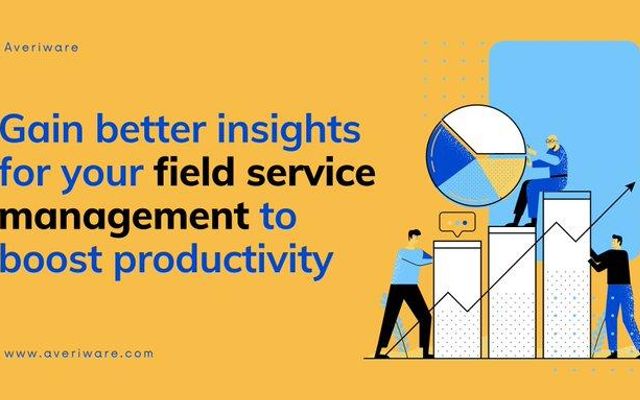 Averiware

Gain better insights for your field service management to boost productivity

www.averiware.com